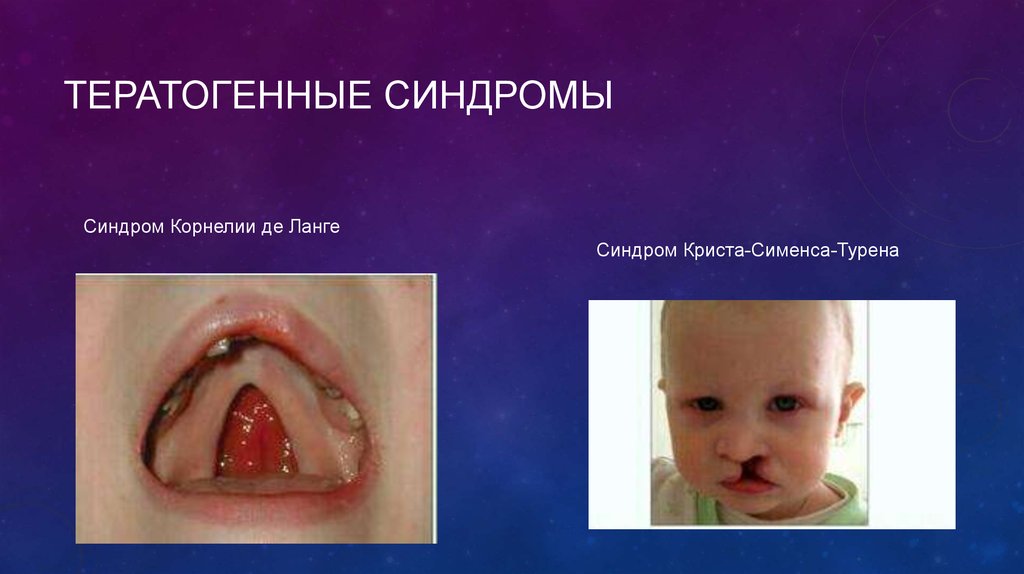 ТЕРАТОГЕННЫЕ СИНДРОМЫ

Синдром Корнелии де Ланге

Синдром Криста-Сименса-Турена